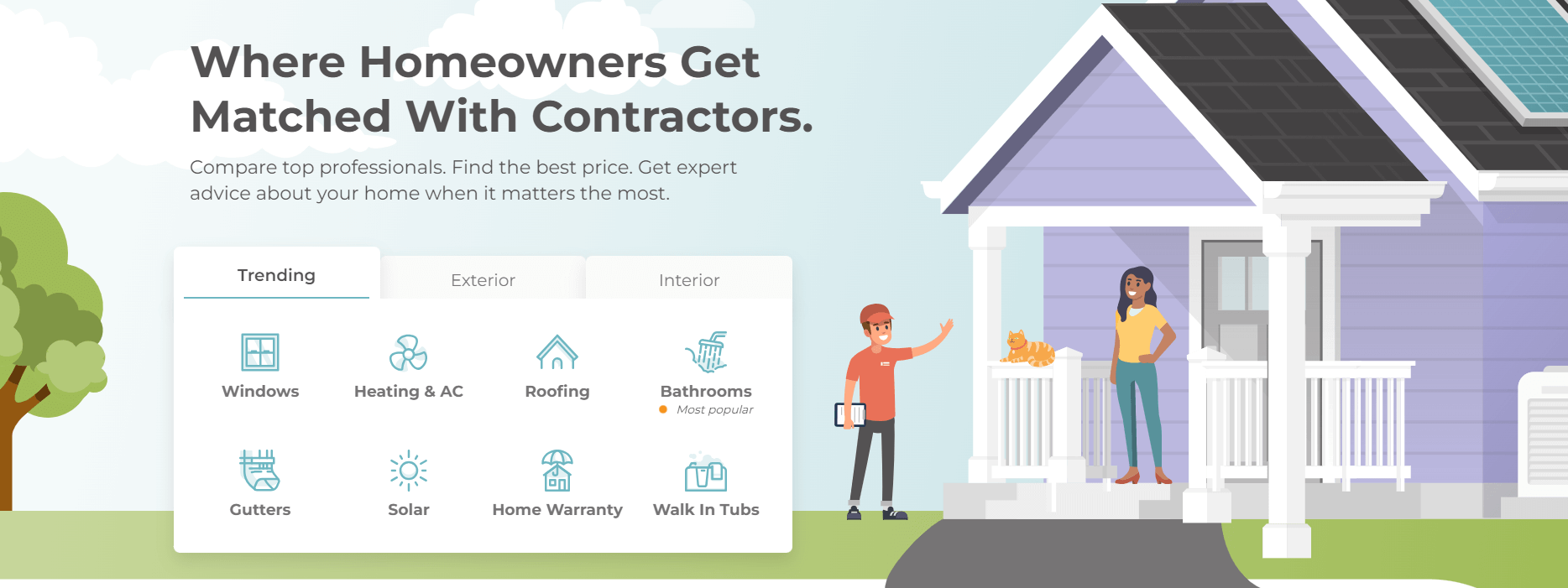 Where Homeowners Get Matched With Contractors.

Compare top professionals. Find the best price. Get expert advice about your home when it matters the most.

Trending

Exterior

Interior

Windows

Heating & AC

Roofing

Bathrooms

Most popular

Gutters

Solar

Home Warranty

Walk In Tubs